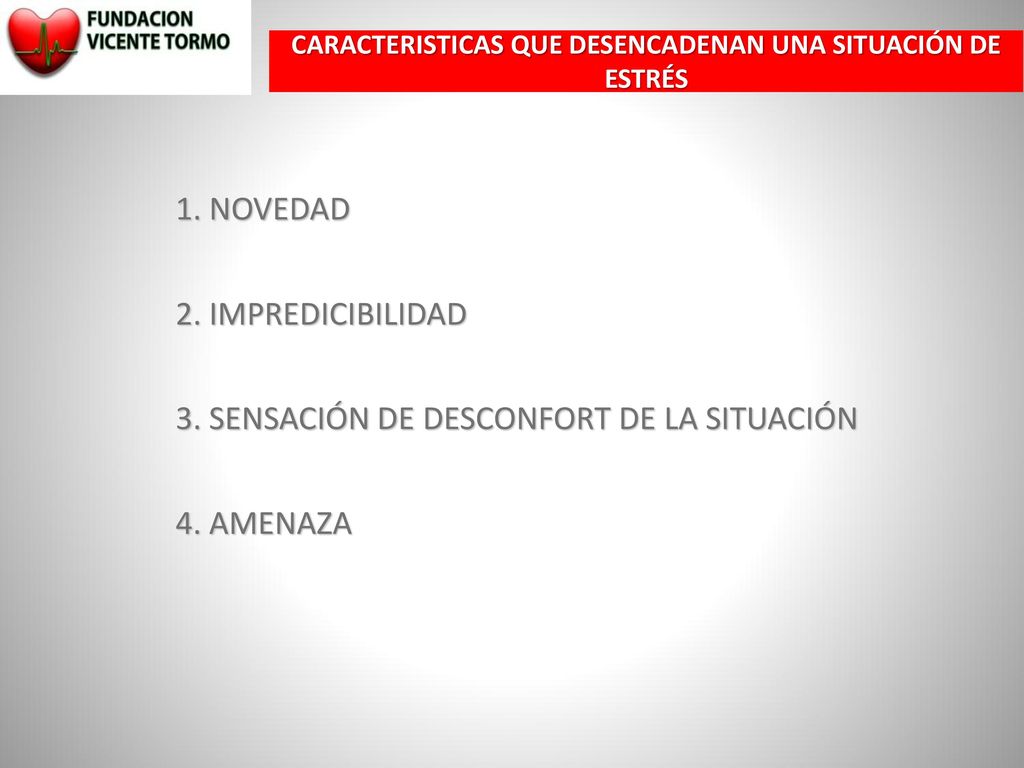 FUNDACION
VICENTE TORMO

CARACTERISTICAS QUE DESENCADENAN UNA SITUACIÓN DE ESTRÉS

1. NOVEDAD

2. IMPREDICIBILIDAD

3. SENSACIÓN DE DESCONFORT DE LA SITUACIÓN

4. AMENAZA